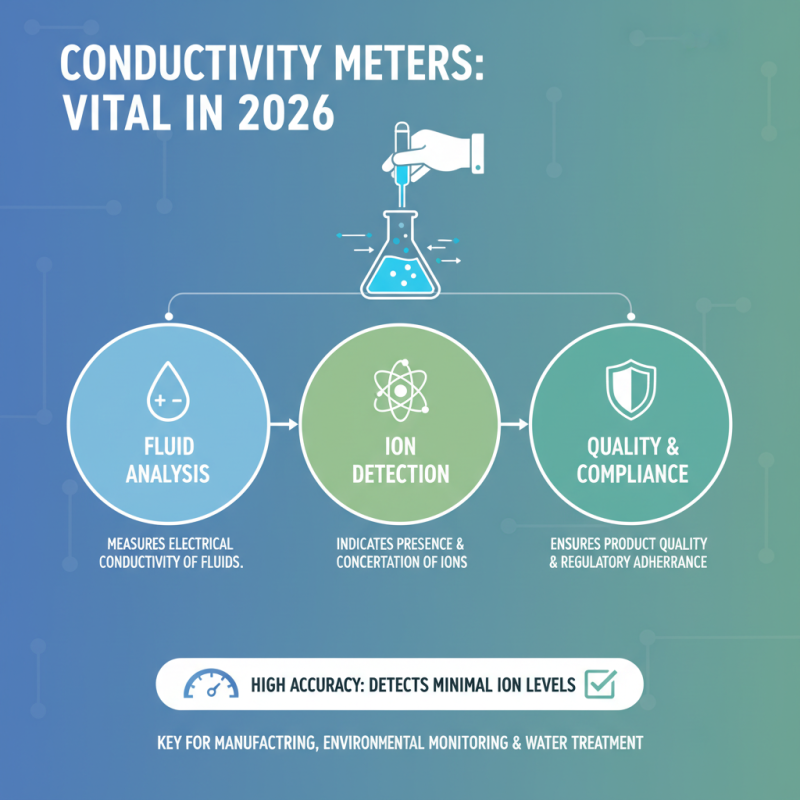 CONDUCTIVITY METERS: VITAL IN 2026

+ −

FLUID ANALYSIS

MEASURES ELECTRICAL CONDUCTIVITY OF FLUIDS.

ION DETECTION

INDICATES PRESENCE & CONCERTATION OF IONS

QUALITY & COMPLIANCE

ENSURES PRODUCT QUALITY & REGULATORY ADHERRANCE

HIGH ACCURACY: DETECTS MINIMAL ION LEVELS

KEY FOR MANUFACTRING, ENVIRONMENTAL MONITORING & WATER TREATMENT